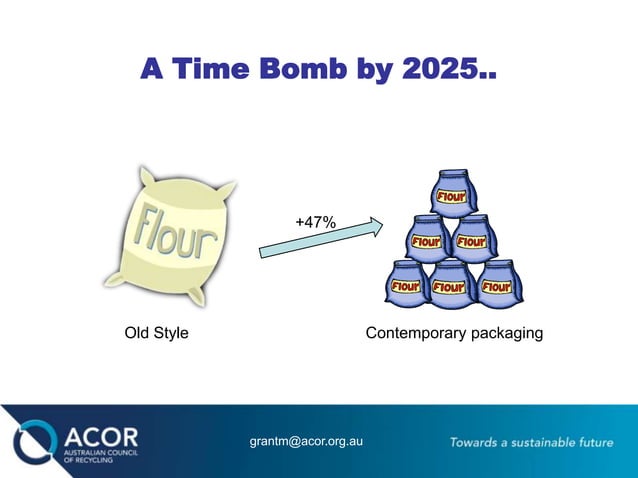 A Time Bomb by 2025..

Flour

+47%

Flour

Flour

Flour

Flour

Flour

Flour

Old Style

Contemporary packaging

ACOR
AUSTRALIAN COUNCIL OF RECYCLING

grantm@acor.org.au

Towards a sustainable future